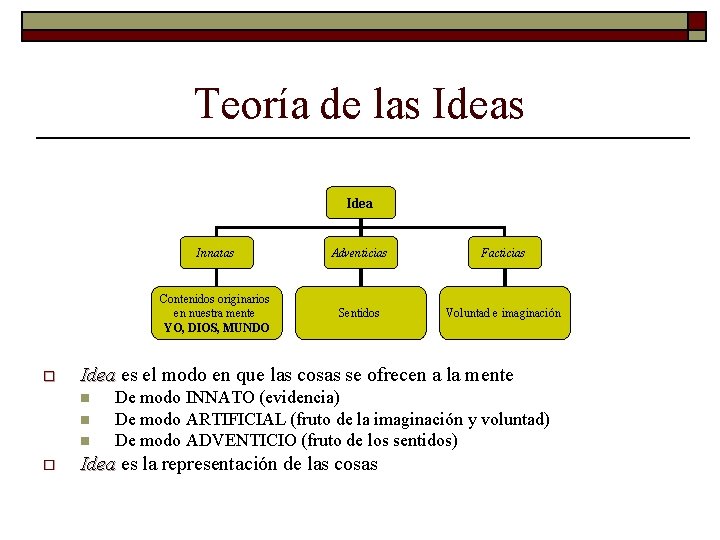 Teoría de las Ideas

Idea

Innatas

Adventicias

Facticias

Contenidos originarios en nuestra mente
YO, DIOS, MUNDO

Sentidos

Voluntad e imaginación

Idea es el modo en que las cosas se ofrecen a la mente
De modo INNATO (evidencia)
De modo ARTIFICIAL (fruto de la imaginación y voluntad)
De modo ADVENTICIO (fruto de los sentidos)

Idea es la representación de las cosas